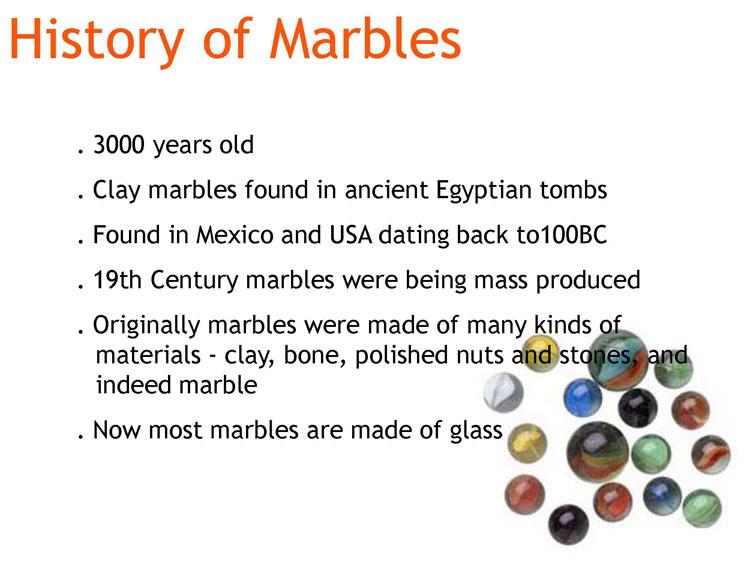 History of Marbles

. 3000 years old

. Clay marbles found in ancient Egyptian tombs

. Found in Mexico and USA dating back to100BC

. 19th Century marbles were being mass produced

. Originally marbles were made of many kinds of materials - clay, bone, polished nuts and stones, and indeed marble

. Now most marbles are made of glass